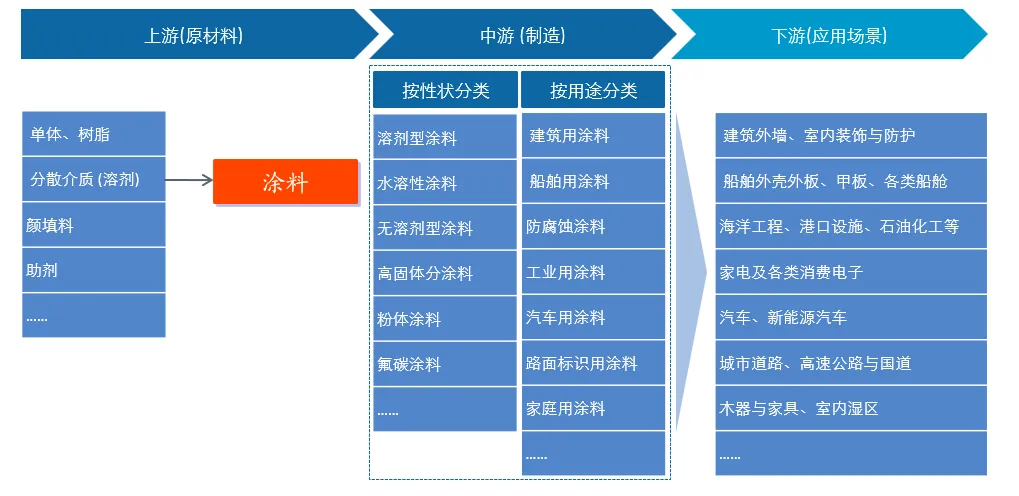 上游(原材料)

中游 (制造)

下游(应用场景)

单体、树脂
分散介质 (溶剂)
颜填料
助剂
……

涂料

按性状分类
溶剂型涂料
水溶性涂料
无溶剂型涂料
高固体分涂料
粉体涂料
氟碳涂料
……

按用途分类
建筑用涂料
船舶用涂料
防腐蚀涂料
工业用涂料
汽车用涂料
路面标识用涂料
家庭用涂料
……

建筑外墙、室内装饰与防护
船舶外壳外板、甲板、各类船舱
海洋工程、港口设施、石油化工等
家电及各类消费电子
汽车、新能源汽车
城市道路、高速公路与国道
木器与家具、室内湿区
……